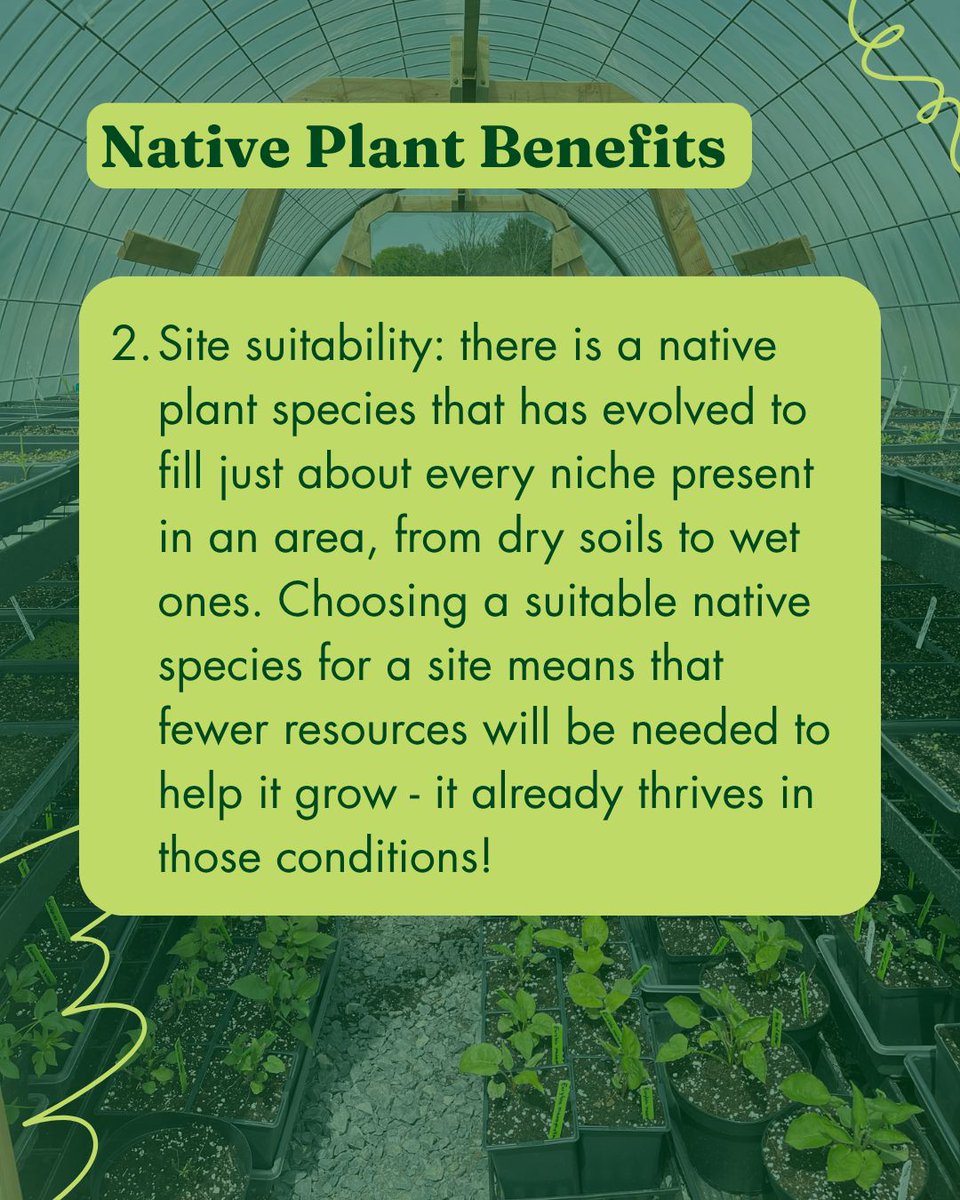 Native Plant Benefits

2. Site suitability: there is a native plant species that has evolved to fill just about every niche present in an area, from dry soils to wet ones. Choosing a suitable native species for a site means that fewer resources will be needed to help it grow - it already thrives in those conditions!